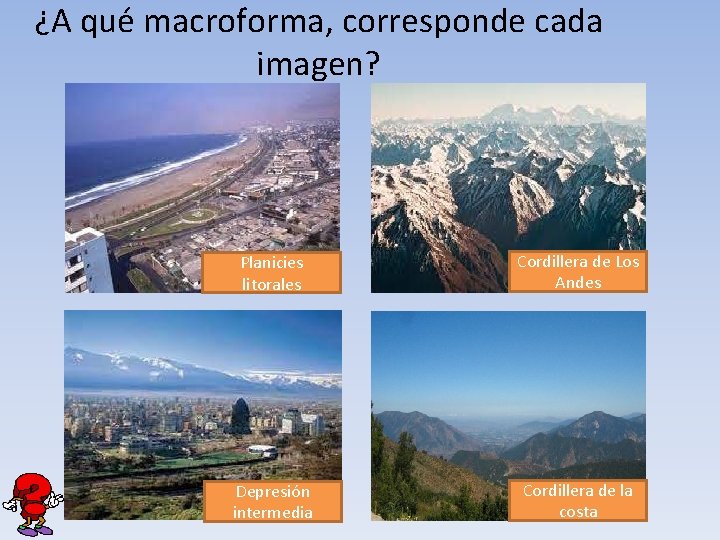 ¿A qué macroforma, corresponde cada imagen?

Planicies litorales

Cordillera de Los Andes

Depresión intermedia

Cordillera de la costa